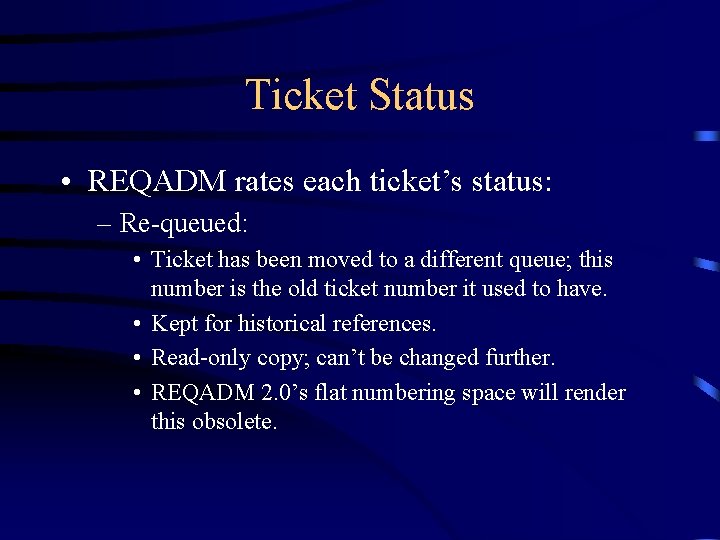 Ticket Status

• REQADM rates each ticket’s status:

– Re-queued:

• Ticket has been moved to a different queue; this number is the old ticket number it used to have.

• Kept for historical references.

• Read-only copy; can’t be changed further.

• REQADM 2.0’s flat numbering space will render this obsolete.